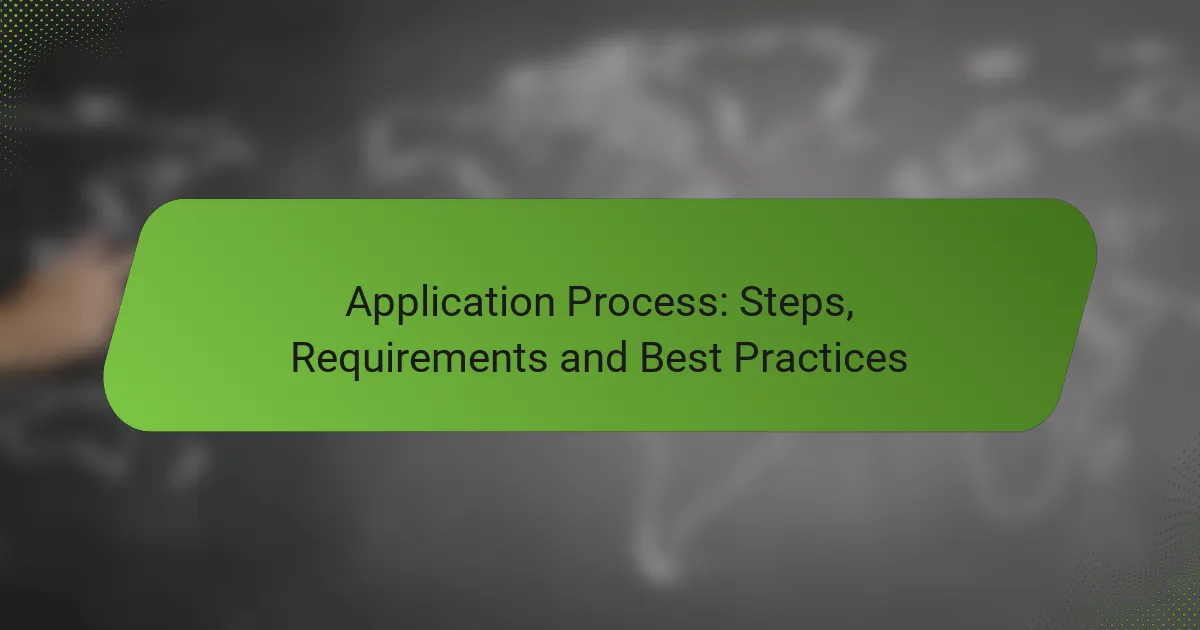 Application Process: Steps, Requirements and Best Practices